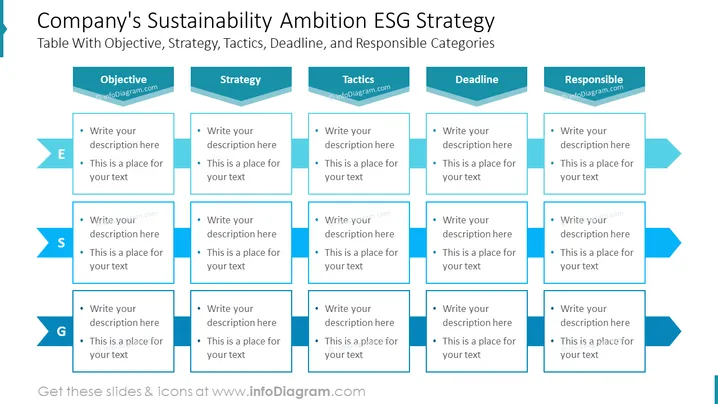 Company's Sustainability Ambition ESG Strategy
Table With Objective, Strategy, Tactics, Deadline, and Responsible Categories

| | Objective | Strategy | Tactics | Deadline | Responsible |
|---|---|---|---|---|---|
| E | • Write your description here • This is a place for your text | • Write your description here • This is a place for your text | • Write your description here • This is a place for your text | • Write your description here • This is a place for your text | • Write your description here • This is a place for your text |
| S | • Write your description here • This is a place for your text | • Write your description here • This is a place for your text | • Write your description here • This is a place for your text | • Write your description here • This is a place for your text | • Write your description here • This is a place for your text |
| G | • Write your description here • This is a place for your text | • Write your description here • This is a place for your text | • Write your description here • This is a place for your text | • Write your description here • This is a place for your text | • Write your description here • This is a place for your text |

Get these slides & icons at www.infoDiagram.com